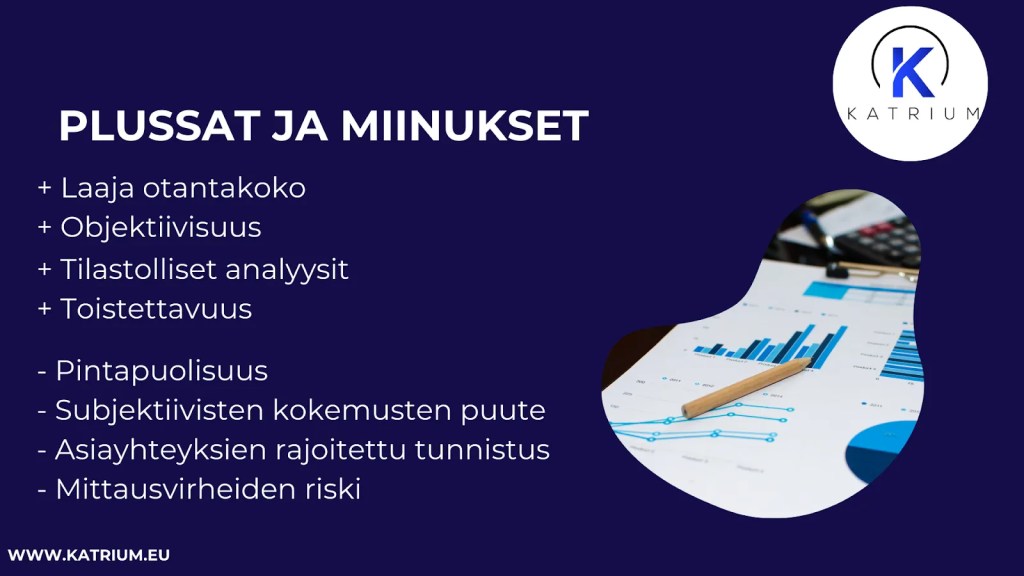 K
KATRIUM

PLUSSAT JA MIINUKSET

+ Laaja otantakoko
+ Objektiivisuus
+ Tilastolliset analyysit
+ Toistettavuus

- Pintapuolisuus
- Subjektiivisten kokemusten puute
- Asiayhteyksien rajoitettu tunnistus
- Mittausvirheiden riski

WWW.KATRIUM.EU